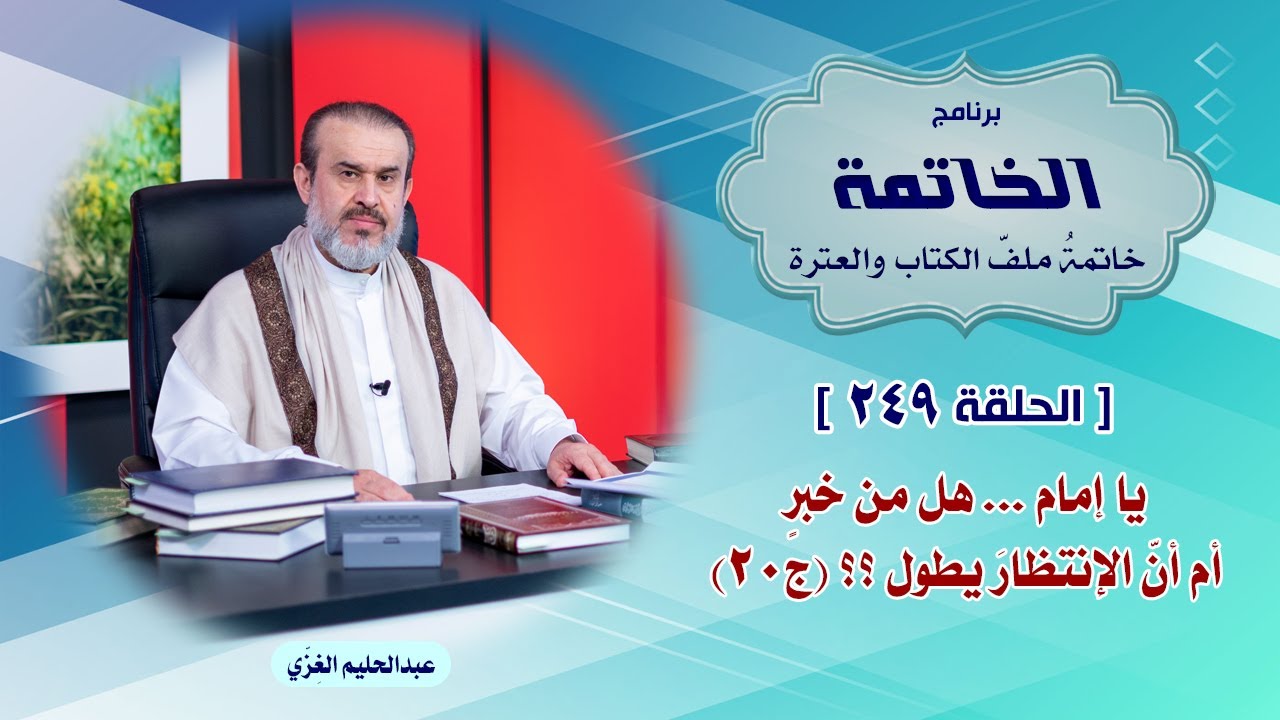 برنامج

الخاتمة

خاتمةُ ملفّ الكتاب والعترة

[ الحلقة ٢٤٩ ]

يا إمام ... هل من خبرٍ
أم أنّ الإنتظارَ يطول ؟؟ (ج٢٠)

عبدالحليم الغِزّي